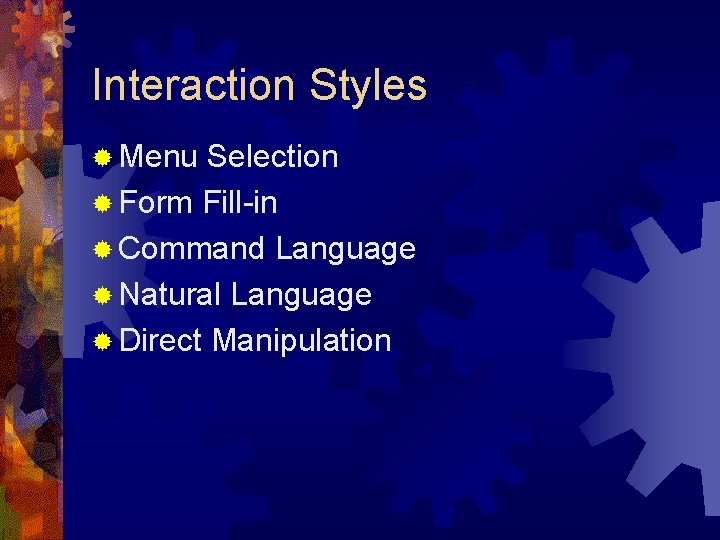 Interaction Styles

Menu Selection
Form Fill-in
Command Language
Natural Language
Direct Manipulation